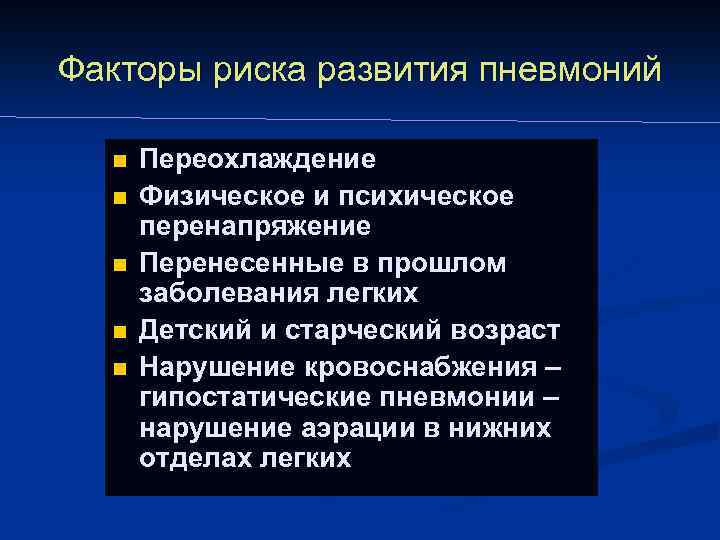 Факторы риска развития пневмоний

- Переохлаждение
- Физическое и психическое перенапряжение
- Перенесенные в прошлом заболевания легких
- Детский и старческий возраст
- Нарушение кровоснабжения – гипостатические пневмонии – нарушение аэрации в нижних отделах легких